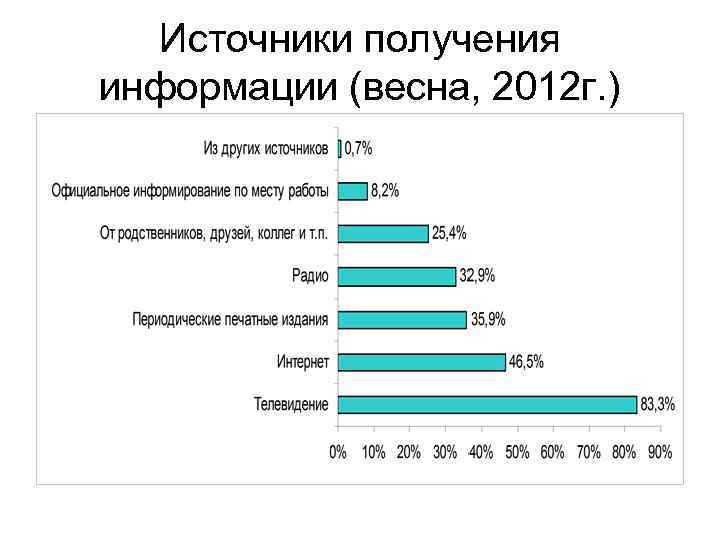 Источники получения информации (весна, 2012г.)

Из других источников 0,7%
Официальное информирование по месту работы 8,2%
От родственников, друзей, коллег и т.п. 25,4%
Радио 32,9%
Периодические печатные издания 35,9%
Интернет 46,5%
Телевидение 83,3%

0% 10% 20% 30% 40% 50% 60% 70% 80% 90%